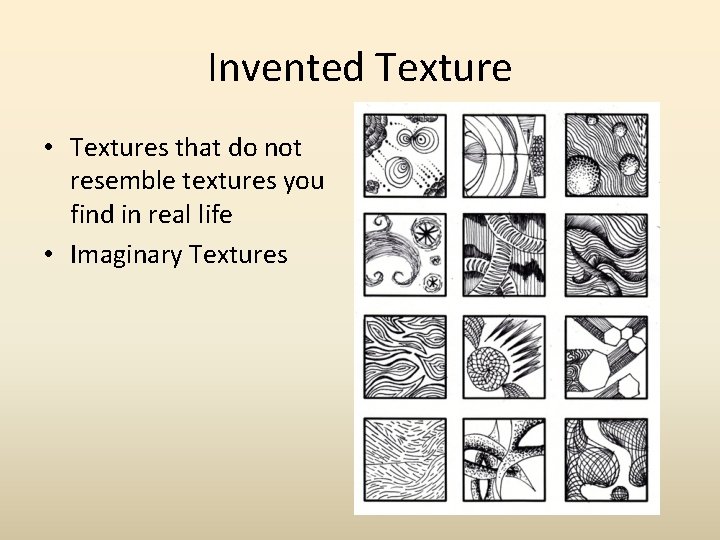 Invented Texture

• Textures that do not resemble textures you find in real life

• Imaginary Textures